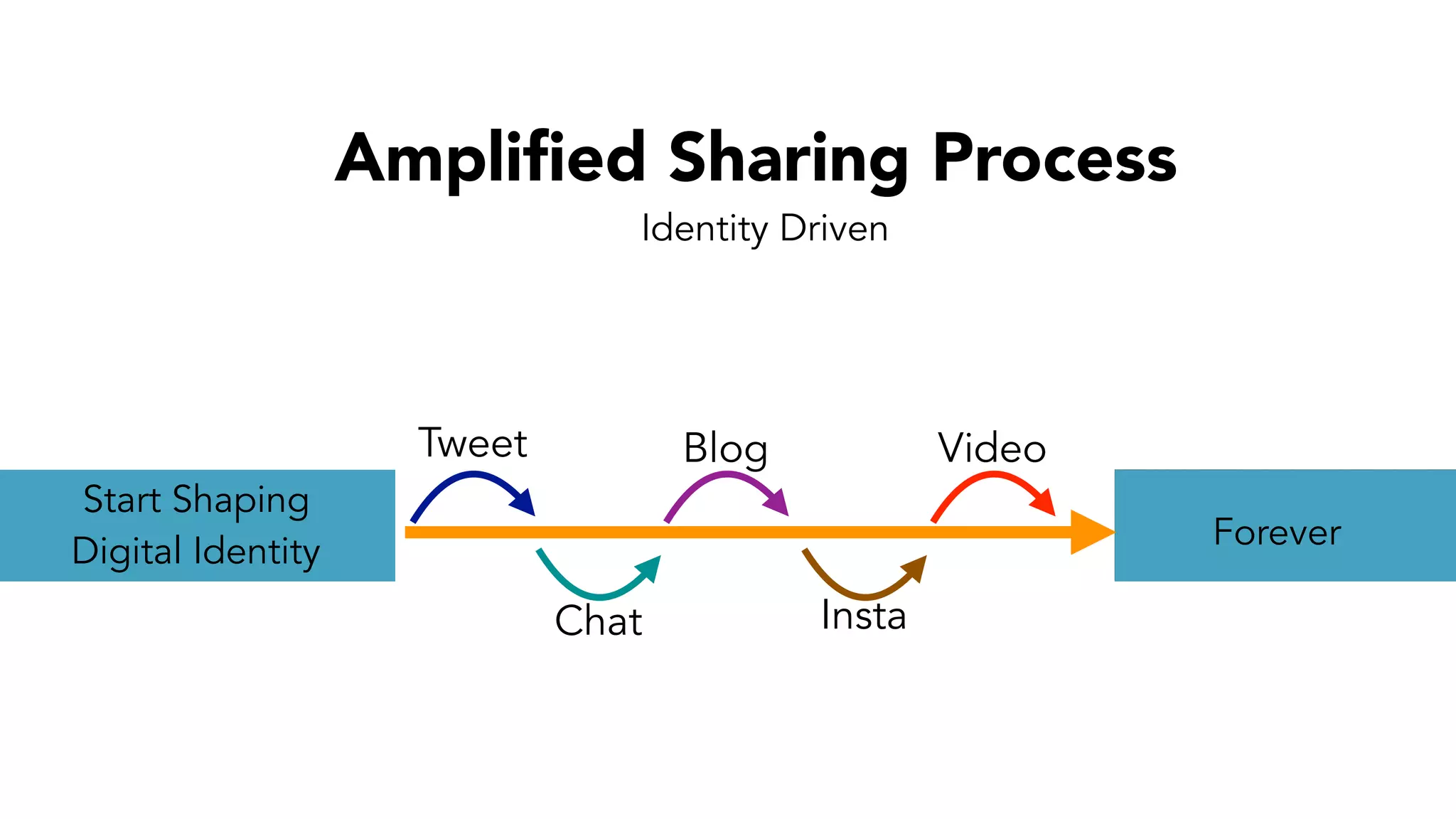 Amplified Sharing Process

Identity Driven

Start Shaping Digital Identity

Tweet

Chat

Blog

Insta

Video

Forever